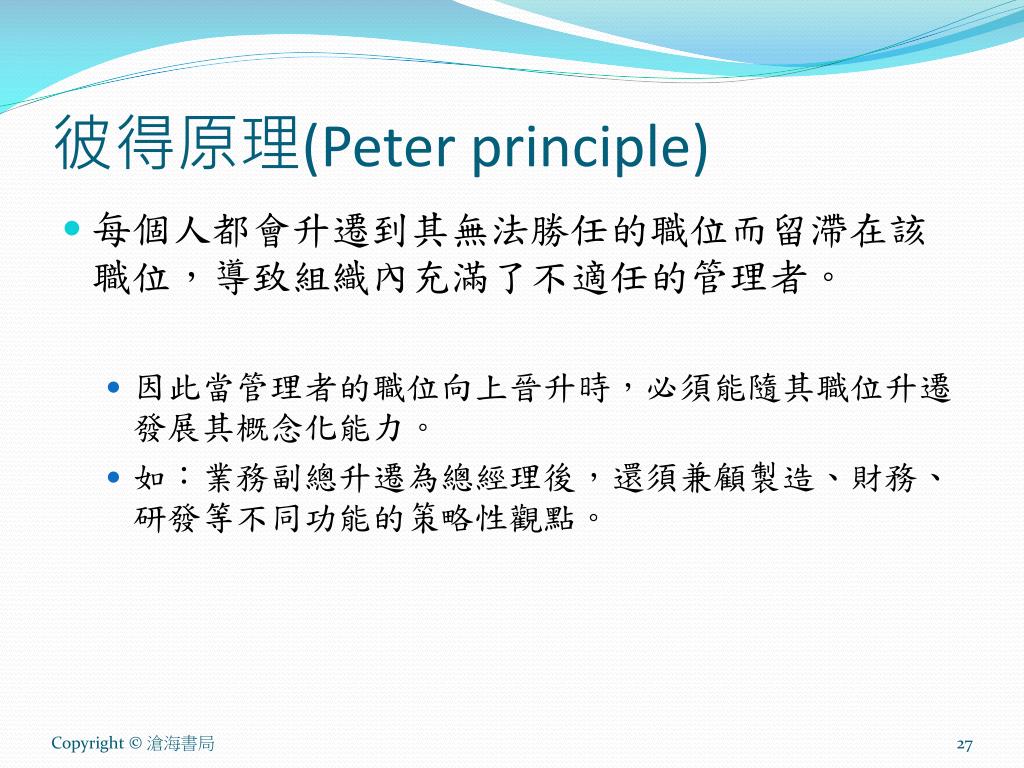 彼得原理(Peter principle)

每個人都會升遷到其無法勝任的職位而留滯在該職位，導致組織內充滿了不適任的管理者。

因此當管理者的職位向上晉升時，必須能隨其職位升遷發展其概念化能力。

如：業務副總升遷為總經理後，還須兼顧製造、財務、研發等不同功能的策略性觀點。

Copyright © 滄海書局

27